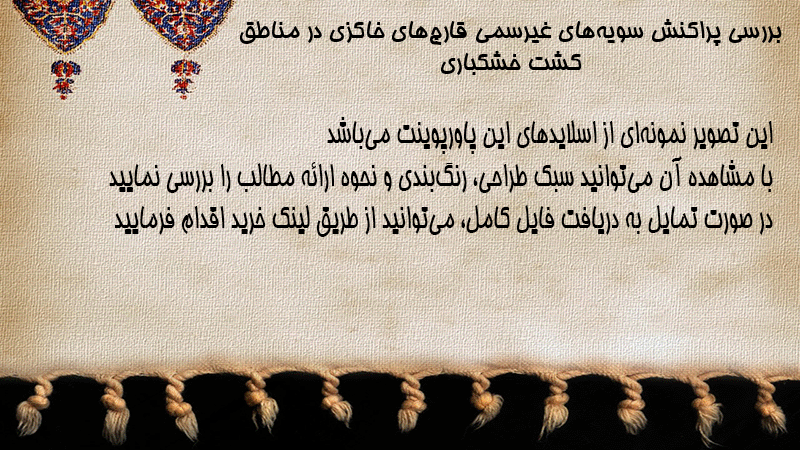 بررسی پراکنش سویه‌های غیرسمی قارچ‌های خاکزی در مناطق کشت خشکباری

این تصویر نمونه‌ای از اسلایدهای این پاورپوینت می‌باشد
با مشاهده آن می‌توانید سبک طراحی، رنگ‌بندی و نحوه ارائه مطالب را بررسی نمایید
در صورت تمایل به دریافت فایل کامل، می‌توانید از طریق لینک خرید اقدام فرمایید